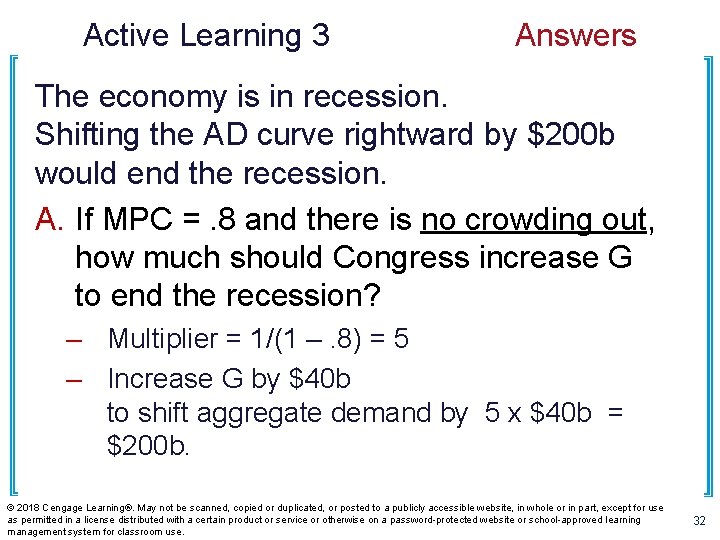 Active Learning 3 Answers

The economy is in recession.
Shifting the AD curve rightward by \$200b would end the recession.

A. If MPC = .8 and there is no crowding out, how much should Congress increase G to end the recession?

– Multiplier = 1/(1 – .8) = 5

– Increase G by \$40b to shift aggregate demand by 5 x \$40b = \$200b.

© 2018 Cengage Learning®. May not be scanned, copied or duplicated, or posted to a publicly accessible website, in whole or in part, except for use as permitted in a license distributed with a certain product or service or otherwise on a password-protected website or school-approved learning management system for classroom use.

32